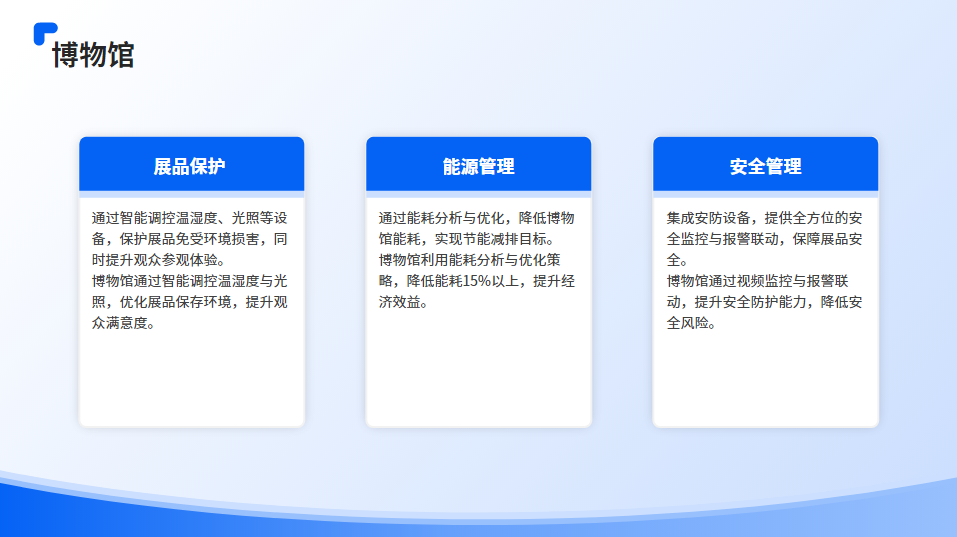 博物馆

展品保护

通过智能调控温湿度、光照等设备，保护展品免受环境损害，同时提升观众参观体验。
博物馆通过智能调控温湿度与光照，优化展品保存环境，提升观众满意度。

能源管理

通过能耗分析与优化，降低博物馆能耗，实现节能减排目标。
博物馆利用能耗分析与优化策略，降低能耗15%以上，提升经济效益。

安全管理

集成安防设备，提供全方位的安全监控与报警联动，保障展品安全。
博物馆通过视频监控与报警联动，提升安全防护能力，降低安全风险。